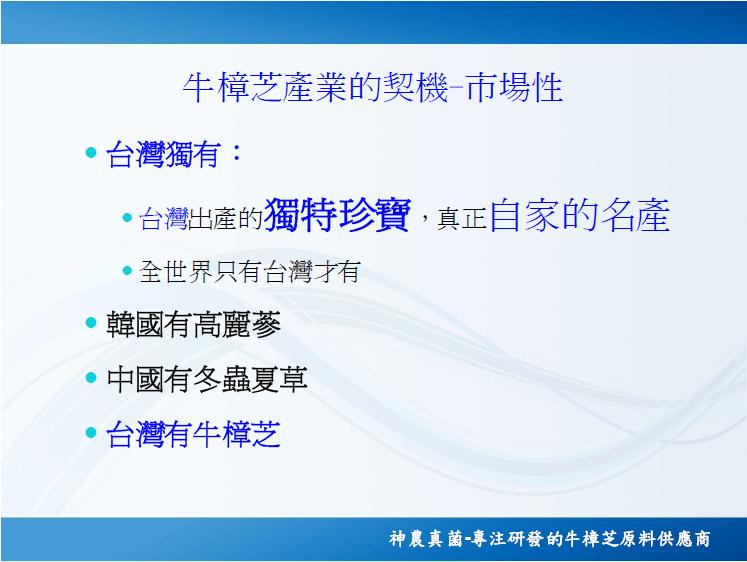 牛樟芝產業的契機–市場性

• 台灣獨有：
  • 台灣出產的獨特珍寶，真正自家的名產
  • 全世界只有台灣才有
• 韓國有高麗蔘
• 中國有冬蟲夏草
• 台灣有牛樟芝

神農真菌-專注研發的牛樟芝原料供應商